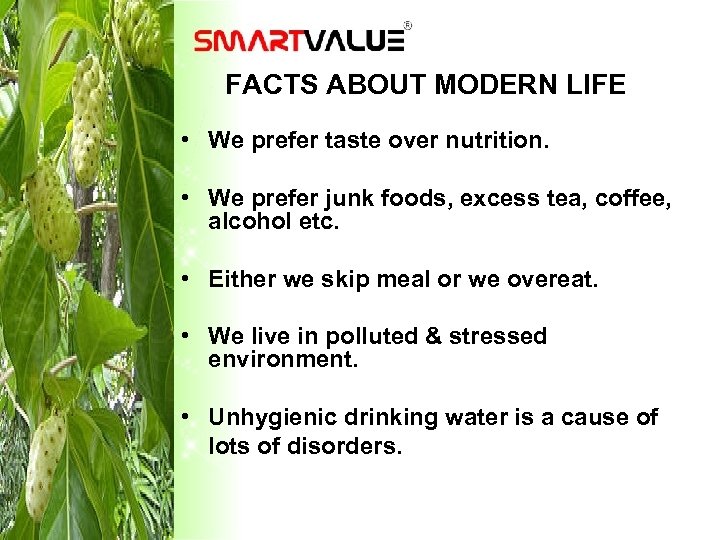 SMARTVALUE®

FACTS ABOUT MODERN LIFE

• We prefer taste over nutrition.

• We prefer junk foods, excess tea, coffee, alcohol etc.

• Either we skip meal or we overeat.

• We live in polluted & stressed environment.

• Unhygienic drinking water is a cause of lots of disorders.